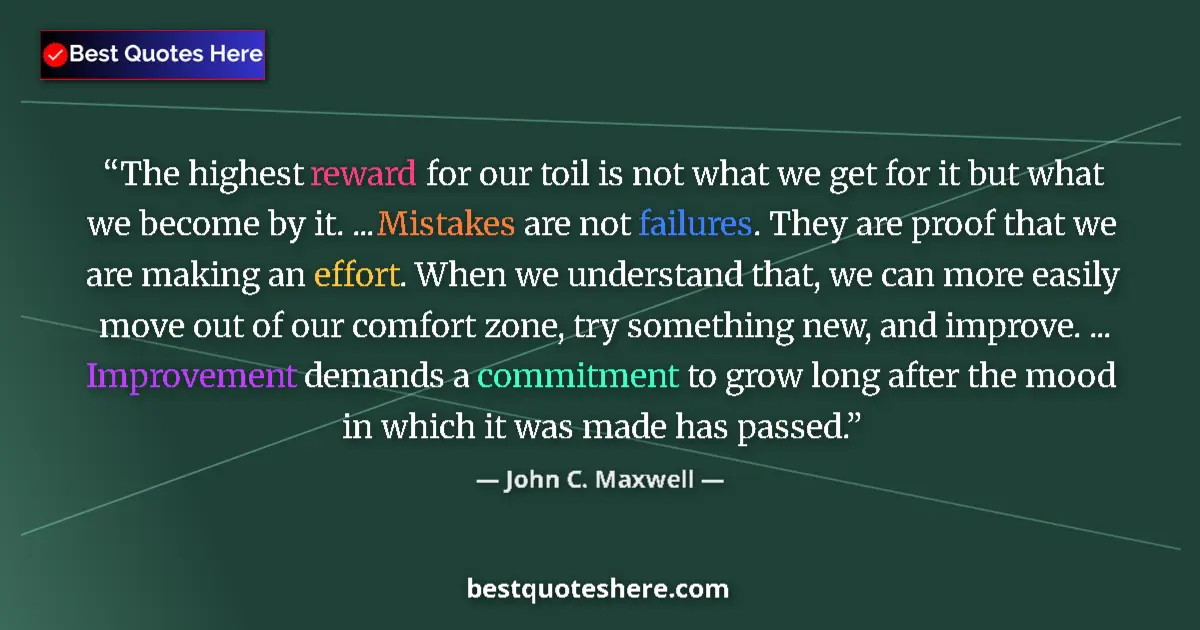 Best Quotes Here

“The highest reward for our toil is not what we get for it but what we become by it. ...Mistakes are not failures. They are proof that we are making an effort. When we understand that, we can more easily move out of our comfort zone, try something new, and improve. ... Improvement demands a commitment to grow long after the mood in which it was made has passed.”

— John C. Maxwell —

bestquoteshere.com